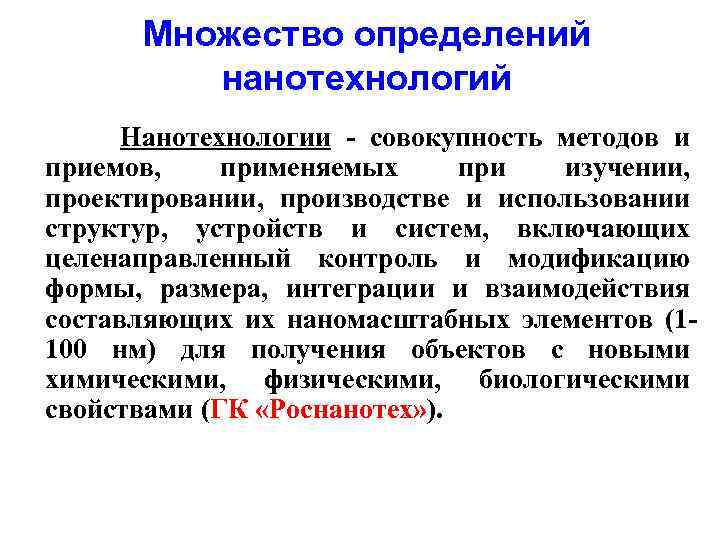 Множество определений нанотехнологий

Нанотехнологии - совокупность методов и приемов, применяемых при изучении, проектировании, производстве и использовании структур, устройств и систем, включающих целенаправленный контроль и модификацию формы, размера, интеграции и взаимодействия составляющих их наномасштабных элементов (1-100 нм) для получения объектов с новыми химическими, физическими, биологическими свойствами (ГК «Роснанотех»).